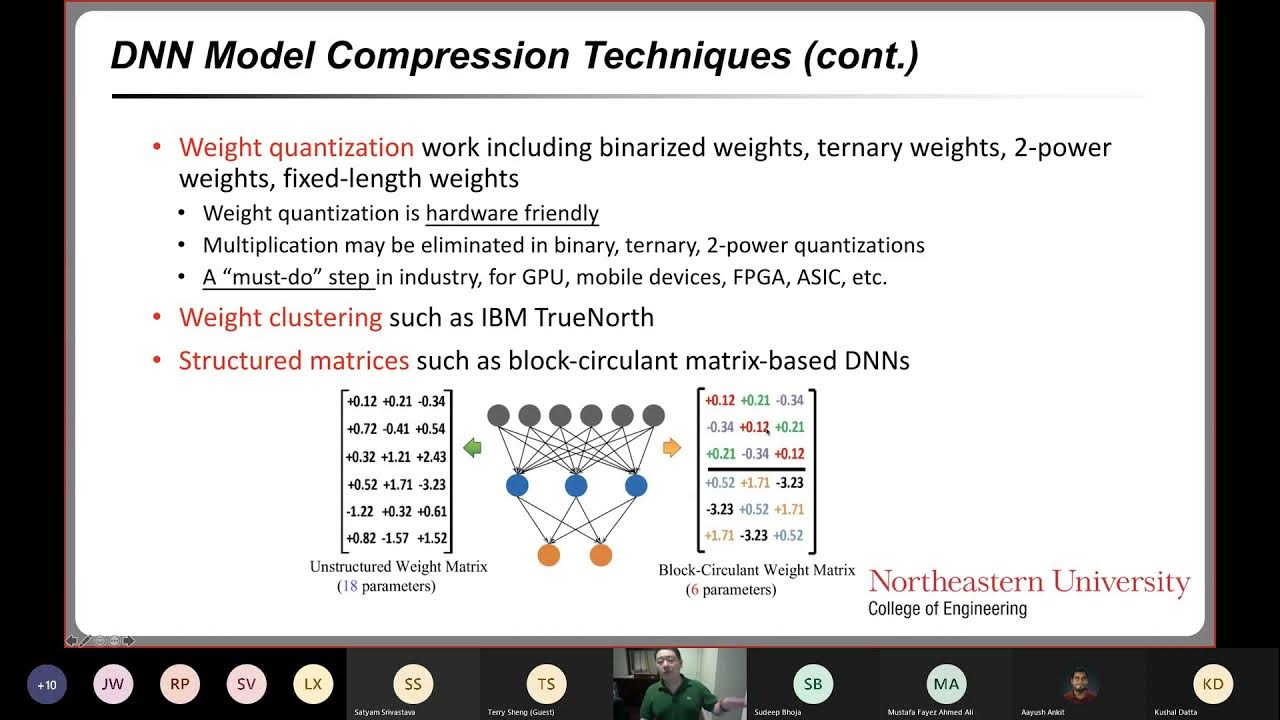 DNN Model Compression Techniques (cont.)

• Weight quantization work including binarized weights, ternary weights, 2-power weights, fixed-length weights
  • Weight quantization is hardware friendly
  • Multiplication may be eliminated in binary, ternary, 2-power quantizations
  • A "must-do" step in industry, for GPU, mobile devices, FPGA, ASIC, etc.
• Weight clustering such as IBM TrueNorth
• Structured matrices such as block-circulant matrix-based DNNs

| +0.12 | +0.21 | -0.34 |
|---|---|---|
| +0.72 | -0.41 | +0.54 |
| +0.32 | +1.21 | +2.43 |
| +0.52 | +1.71 | -3.23 |
| -1.22 | +0.32 | +0.61 |
| +0.82 | -1.57 | +1.52 |

Unstructured Weight Matrix (18 parameters)

| +0.12 | +0.21 | -0.34 |
|---|---|---|
| -0.34 | +0.12 | +0.21 |
| +0.21 | -0.34 | +0.12 |
| +0.52 | +1.71 | -3.23 |
| -3.23 | +0.52 | +1.71 |
| +1.71 | -3.23 | +0.52 |

Block-Circulant Weight Matrix (6 parameters)

Northeastern University
College of Engineering

+10 JW RP SV LX SS Satyam Srivastava TS Terry Sheng (Guest) SB Sudeep Bhoja MA Mustafa Fayez Ahmed Ali Aayush Ankit KD Kushal Datta